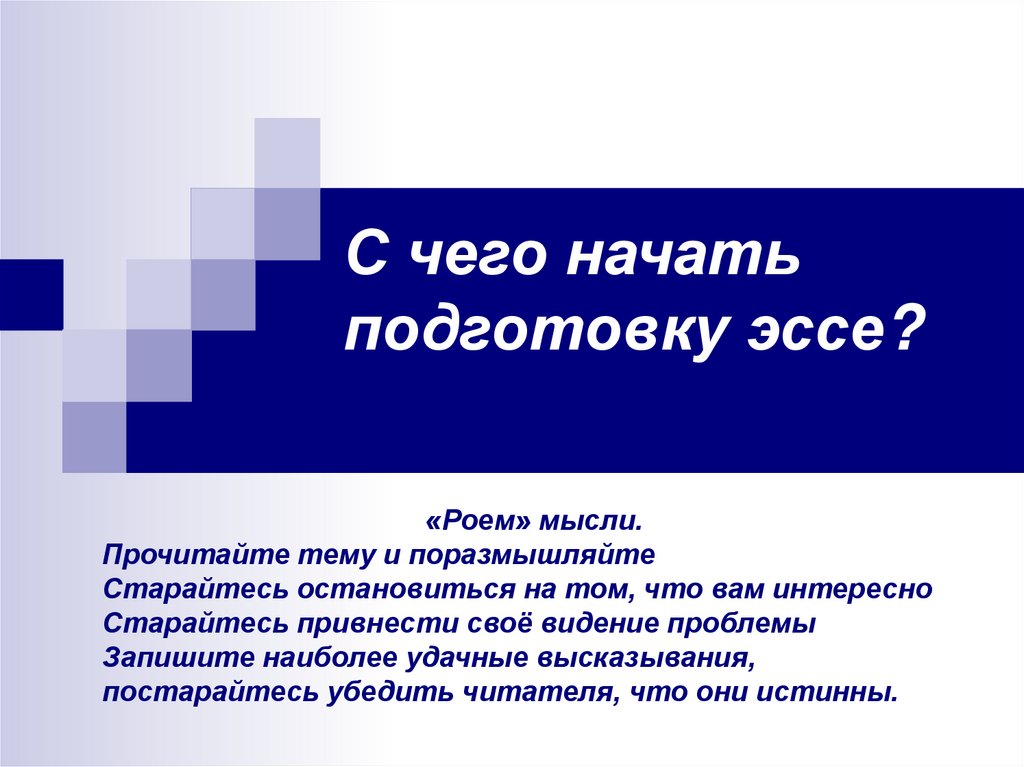 С чего начать подготовку эссе?

«Роем» мысли.
Прочитайте тему и поразмышляйте
Старайтесь остановиться на том, что вам интересно
Старайтесь привнести своё видение проблемы
Запишите наиболее удачные высказывания, постарайтесь убедить читателя, что они истинны.